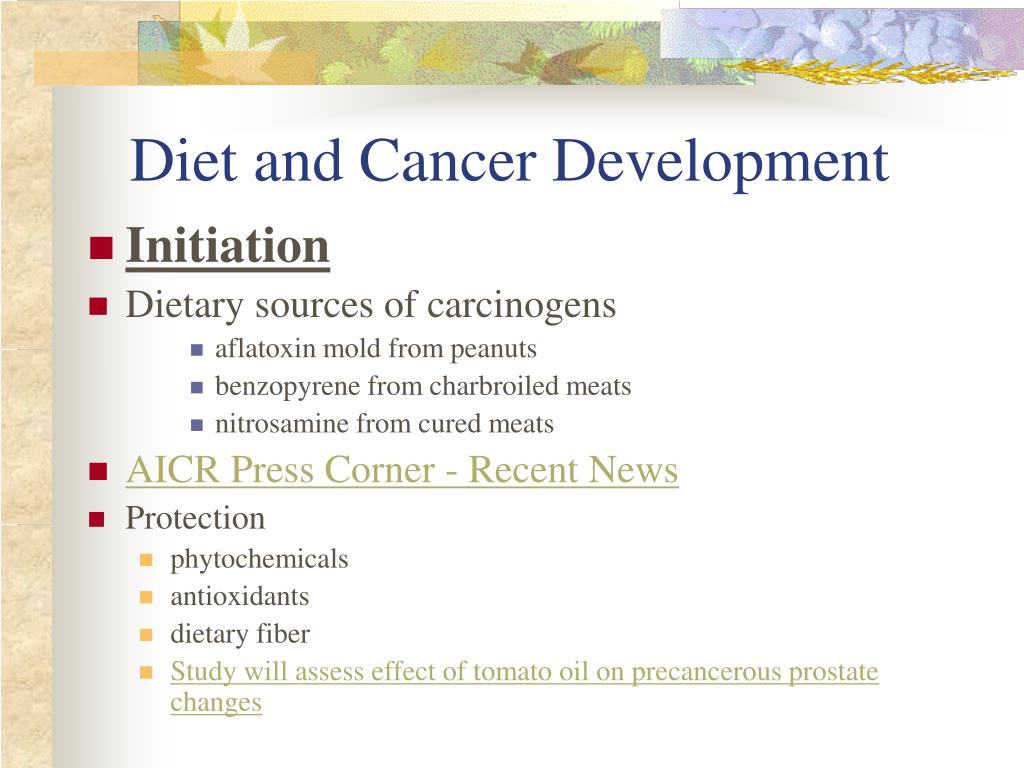 Diet and Cancer Development

Initiation

Dietary sources of carcinogens

aflatoxin mold from peanuts

benzopyrene from charbroiled meats

nitrosamine from cured meats

AICR Press Corner - Recent News

Protection

phytochemicals

antioxidants

dietary fiber

Study will assess effect of tomato oil on precancerous prostate changes